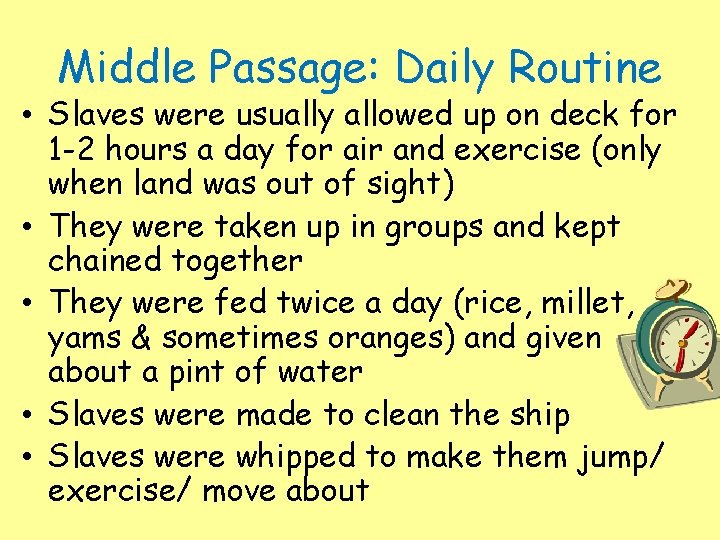 Middle Passage: Daily Routine

• Slaves were usually allowed up on deck for 1-2 hours a day for air and exercise (only when land was out of sight)

• They were taken up in groups and kept chained together

• They were fed twice a day (rice, millet, yams & sometimes oranges) and given about a pint of water

• Slaves were made to clean the ship

• Slaves were whipped to make them jump/ exercise/ move about